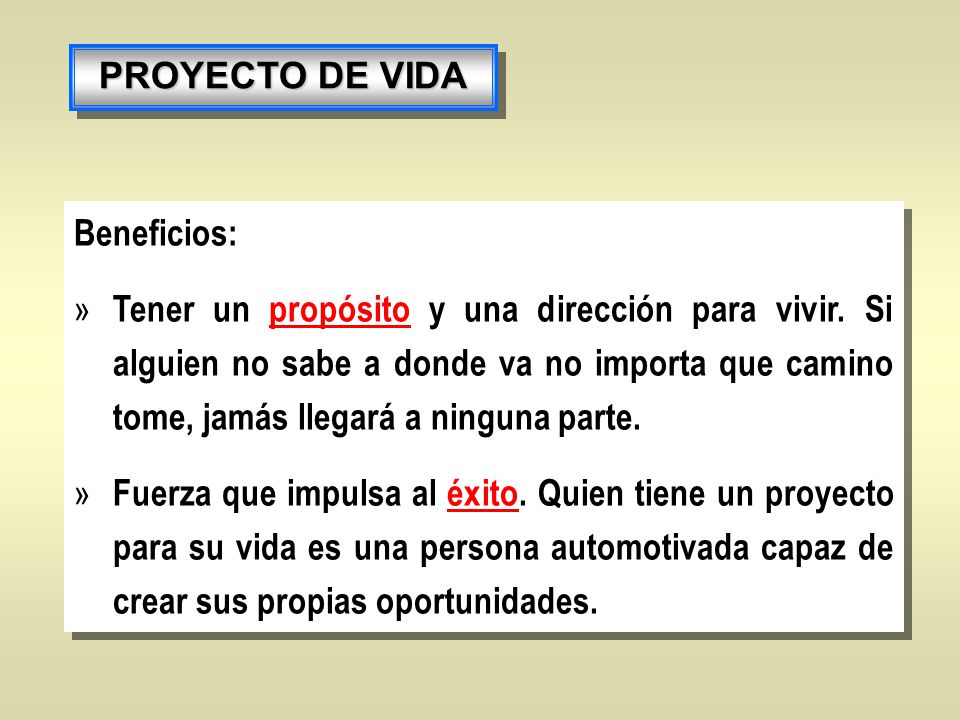 PROYECTO DE VIDA

Beneficios:

» Tener un propósito y una dirección para vivir. Si alguien no sabe a donde va no importa que camino tome, jamás llegará a ninguna parte.

» Fuerza que impulsa al éxito. Quien tiene un proyecto para su vida es una persona automotivada capaz de crear sus propias oportunidades.